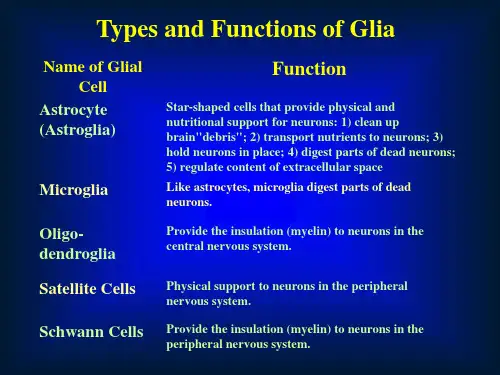 Types and Functions of Glia

| Name of Glial Cell | Function |
|---|---|
| Astrocyte (Astroglia) | Star-shaped cells that provide physical and nutritional support for neurons: 1) clean up brain"debris"; 2) transport nutrients to neurons; 3) hold neurons in place; 4) digest parts of dead neurons; 5) regulate content of extracellular space |
| Microglia | Like astrocytes, microglia digest parts of dead neurons. |
| Oligodendroglia | Provide the insulation (myelin) to neurons in the central nervous system. |
| Satellite Cells | Physical support to neurons in the peripheral nervous system. |
| Schwann Cells | Provide the insulation (myelin) to neurons in the peripheral nervous system. |